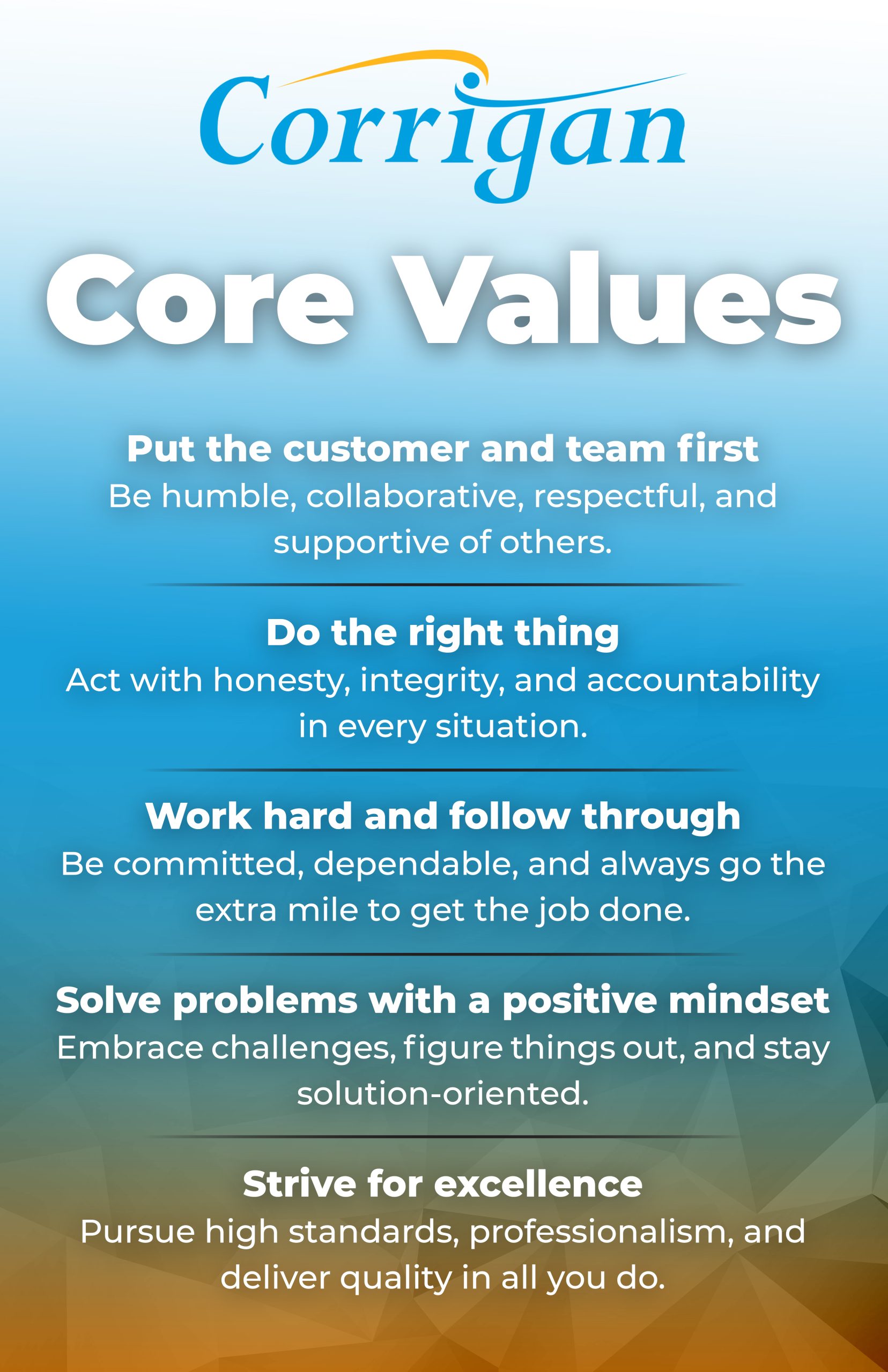 Corrigan

Core Values

Put the customer and team first
Be humble, collaborative, respectful, and supportive of others.

Do the right thing
Act with honesty, integrity, and accountability in every situation.

Work hard and follow through
Be committed, dependable, and always go the extra mile to get the job done.

Solve problems with a positive mindset
Embrace challenges, figure things out, and stay solution-oriented.

Strive for excellence
Pursue high standards, professionalism, and deliver quality in all you do.